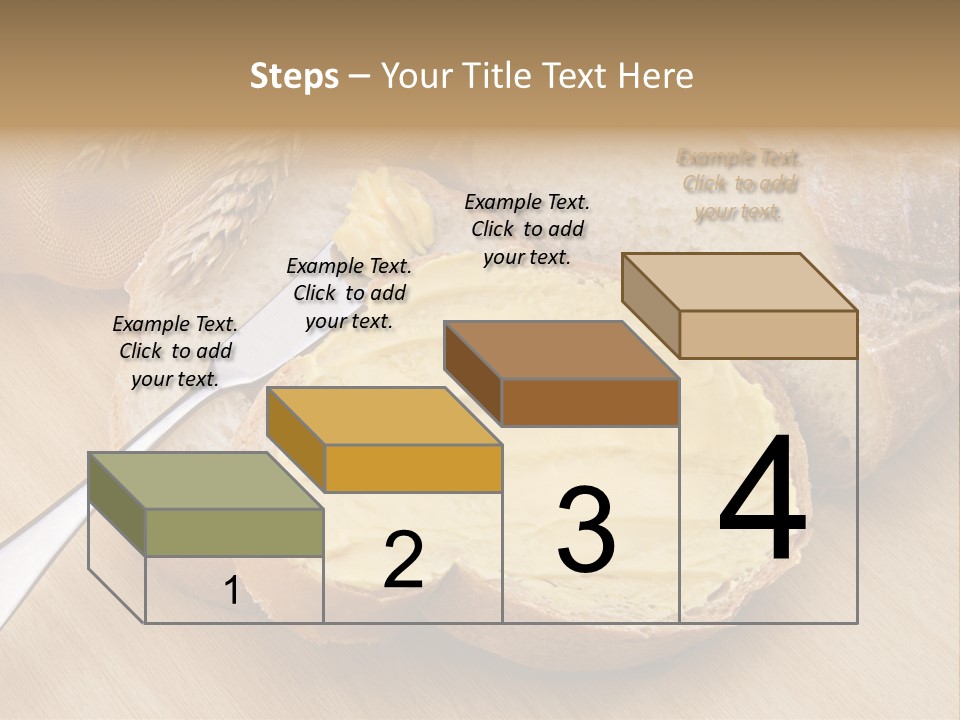 Steps – Your Title Text Here

Example Text. Click to add your text.

Example Text. Click to add your text.

Example Text. Click to add your text.

Example Text. Click to add your text.

1

2

3

4